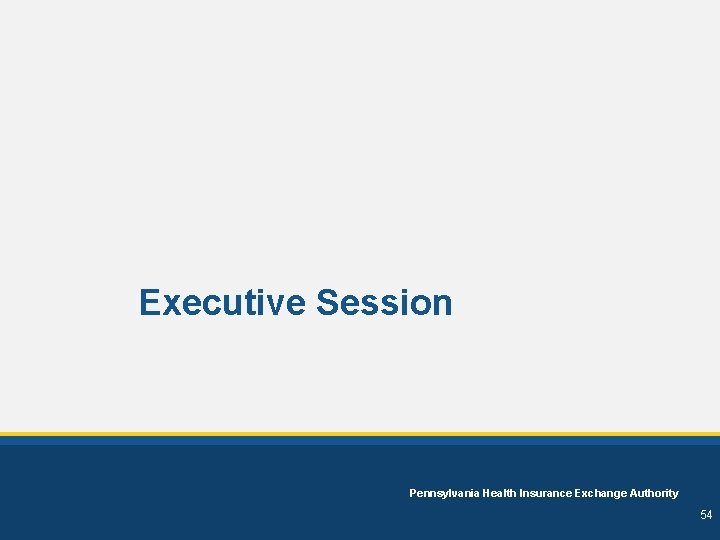 Executive Session

Pennsylvania Health Insurance Exchange Authority

54